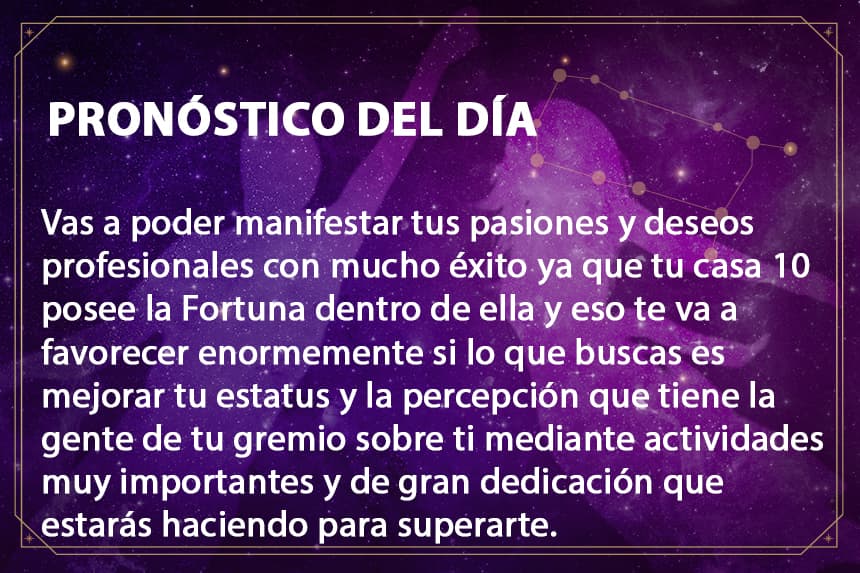 PRONÓSTICO DEL DÍA

Vas a poder manifestar tus pasiones y deseos profesionales con mucho éxito ya que tu casa 10 posee la Fortuna dentro de ella y eso te va a favorecer enormemente si lo que buscas es mejorar tu estatus y la percepción que tiene la gente de tu gremio sobre ti mediante actividades muy importantes y de gran dedicación que estarás haciendo para superarte.